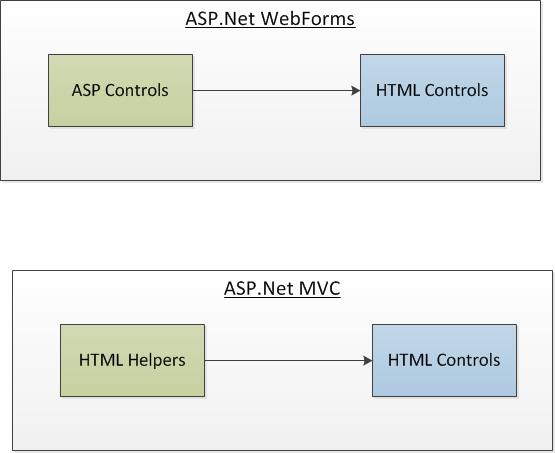 ASP.Net WebForms

ASP Controls

HTML Controls

ASP.Net MVC

HTML Helpers

HTML Controls